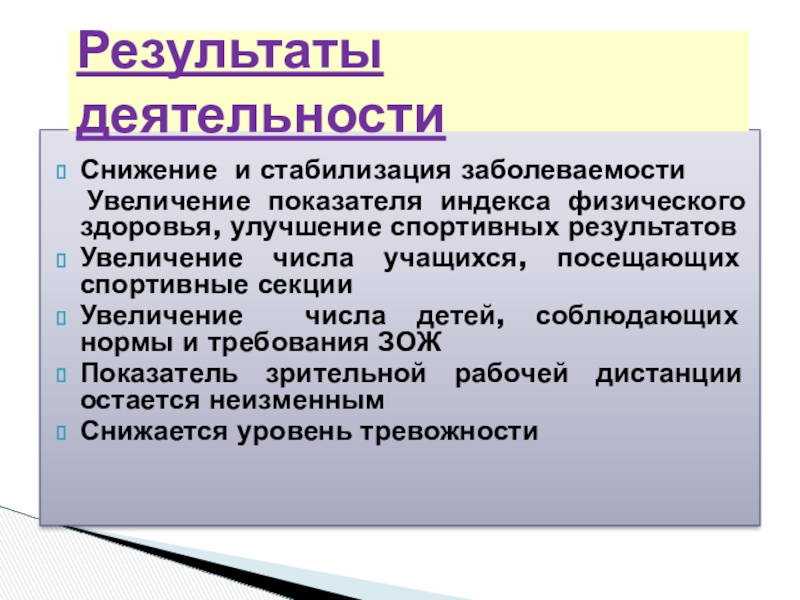 Результаты деятельности

Снижение и стабилизация заболеваемости

Увеличение показателя индекса физического здоровья, улучшение спортивных результатов

Увеличение числа учащихся, посещающих спортивные секции

Увеличение числа детей, соблюдающих нормы и требования ЗОЖ

Показатель зрительной рабочей дистанции остается неизменным

Снижается уровень тревожности